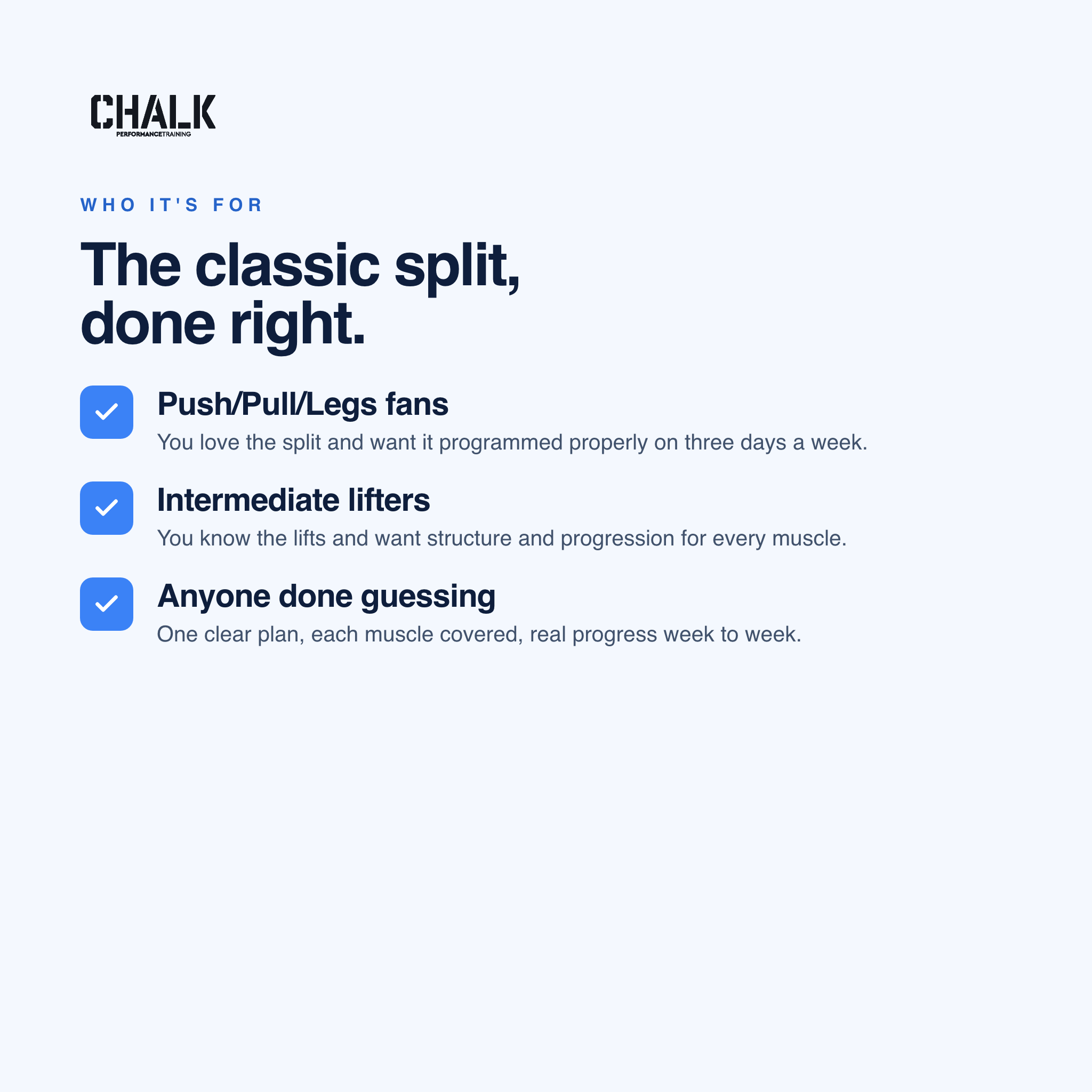 CHALK
PERFORMANCETRAINING

WHO IT'S FOR

The classic split, done right.

Push/Pull/Legs fans
You love the split and want it programmed properly on three days a week.

Intermediate lifters
You know the lifts and want structure and progression for every muscle.

Anyone done guessing
One clear plan, each muscle covered, real progress week to week.